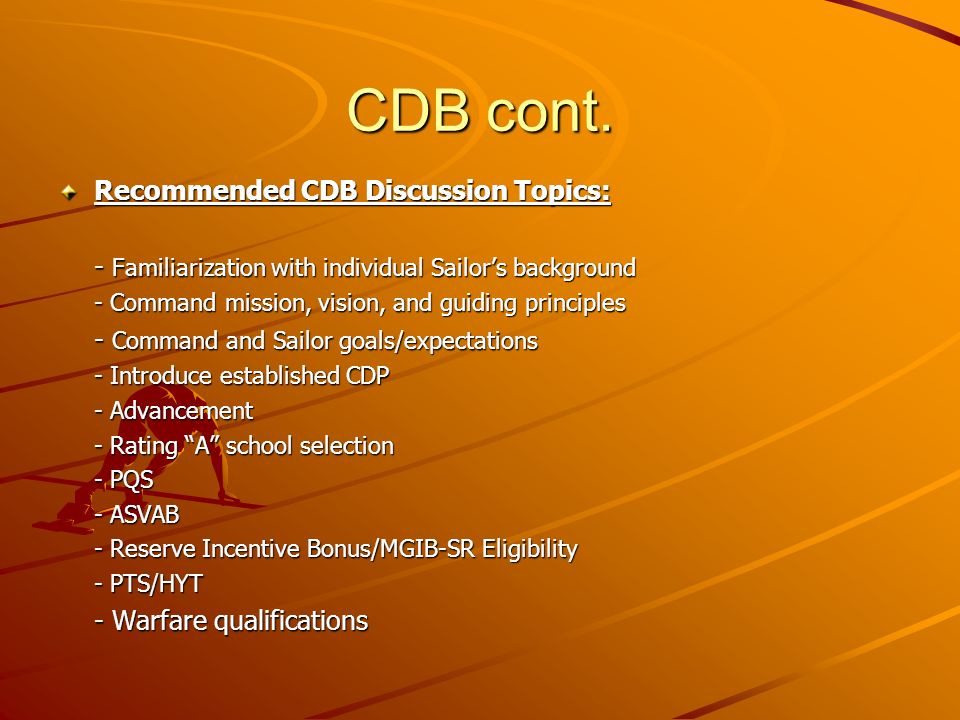 CDB cont.

Recommended CDB Discussion Topics:

- Familiarization with individual Sailor’s background
- Command mission, vision, and guiding principles
- Command and Sailor goals/expectations
- Introduce established CDP
- Advancement
- Rating “A” school selection
- PQS
- ASVAB
- Reserve Incentive Bonus/MGIB-SR Eligibility
- PTS/HYT
- Warfare qualifications